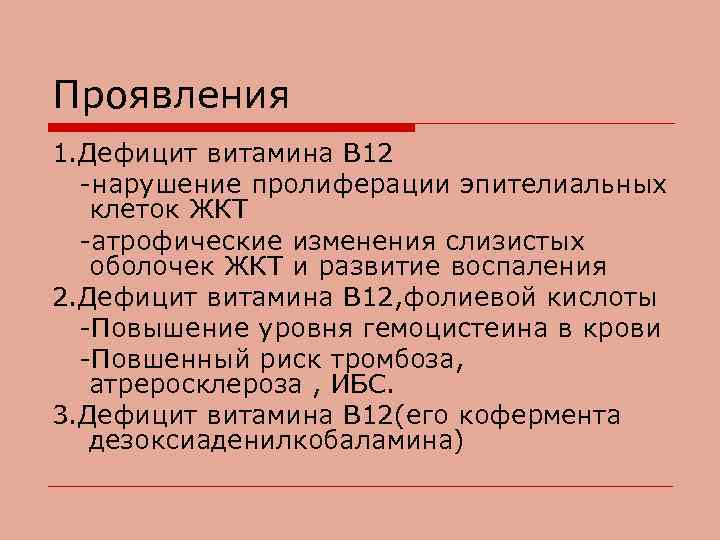 Проявления

1.Дефицит витамина В12

-нарушение пролиферации эпителиальных клеток ЖКТ

-атрофические изменения слизистых оболочек ЖКТ и развитие воспаления

2.Дефицит витамина В12,фолиевой кислоты

-Повышение уровня гемоцистеина в крови

-Повшенный риск тромбоза, атреросклероза , ИБС.

3.Дефицит витамина В12(его кофермента дезоксиаденилкобаламина)